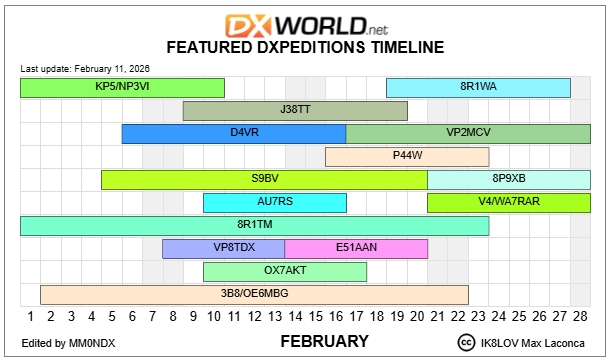 DXWORLD.net
FEATURED DXPEDITIONS TIMELINE

Last update: February 11, 2026

KP5/NP3VI
8R1WA
J38TT
D4VR
VP2MCV
P44W
S9BV
8P9XB
AU7RS
V4/WA7RAR
8R1TM
VP8TDX
E51AAN
OX7AKT
3B8/OE6MBG

1 2 3 4 5 6 7 8 9 10 11 12 13 14 15 16 17 18 19 20 21 22 23 24 25 26 27 28

Edited by MM0NDX
FEBRUARY
cc IK8LOV Max Laconca